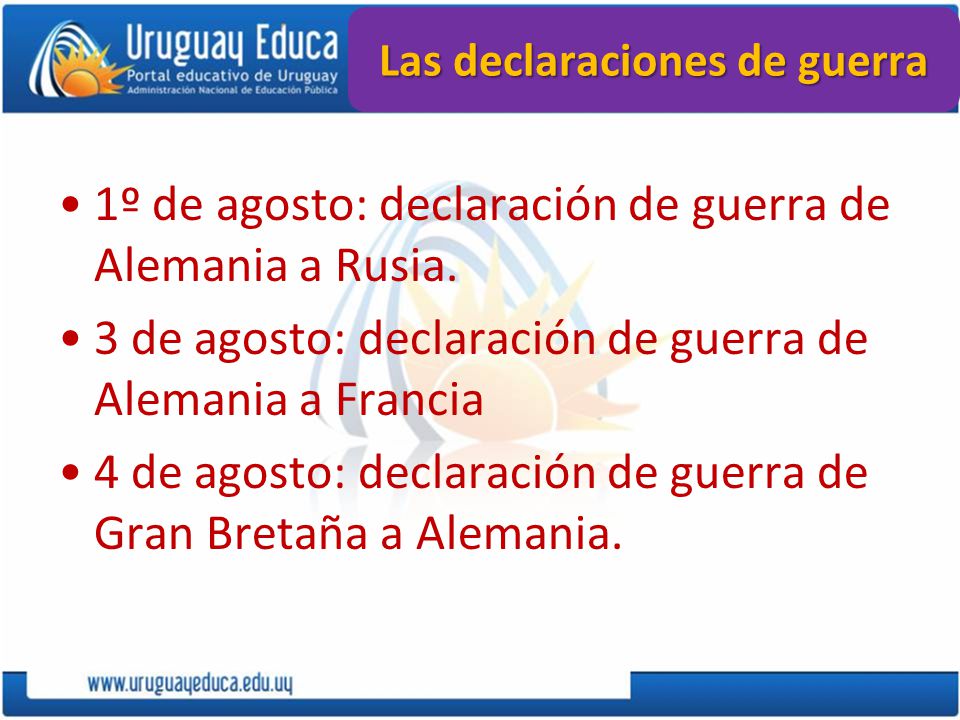 Uruguay Educa
Portal educativo de Uruguay
Administración Nacional de Educación Pública

Las declaraciones de guerra

• 1º de agosto: declaración de guerra de Alemania a Rusia.
• 3 de agosto: declaración de guerra de Alemania a Francia
• 4 de agosto: declaración de guerra de Gran Bretaña a Alemania.

www.uruguayeduca.edu.uy